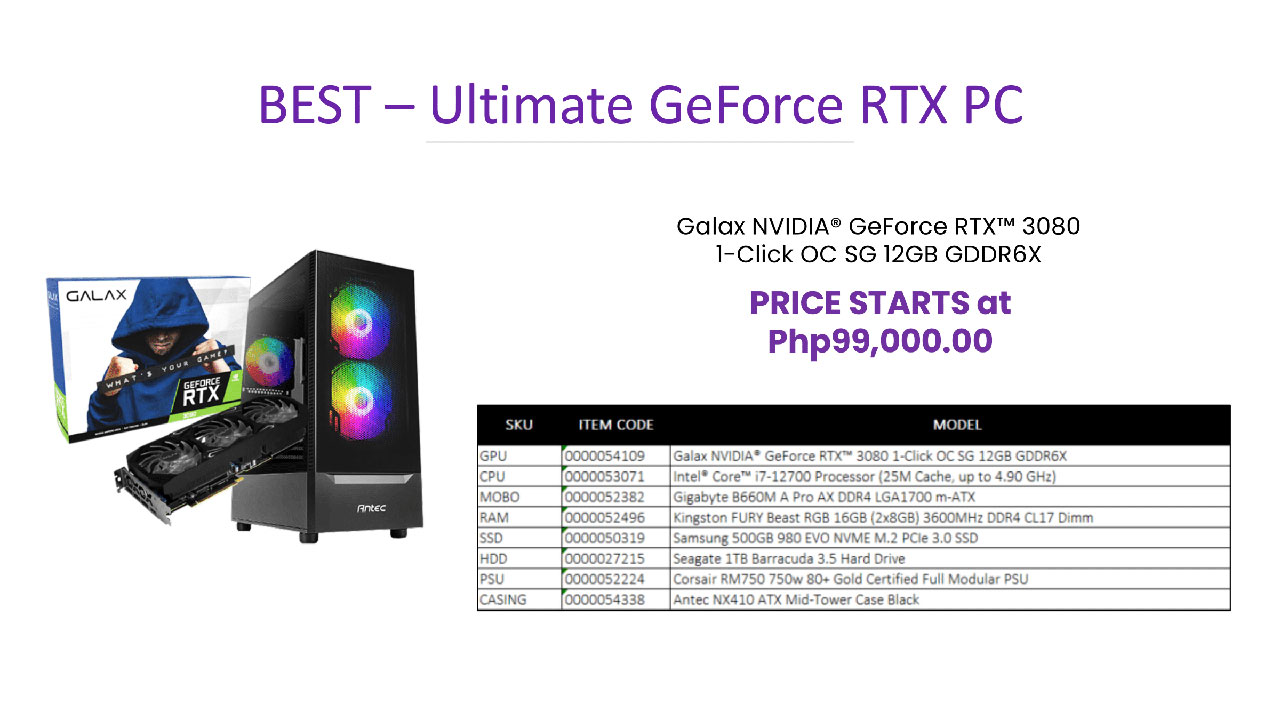 BEST – Ultimate GeForce RTX PC

GALAX
WHAT'S YOUR GAME?
GEFORCE RTX
Antec

Galax NVIDIA® GeForce RTX™ 3080 1-Click OC SG 12GB GDDR6X

PRICE STARTS at Php99,000.00

| SKU | ITEM CODE | MODEL |
|---|---|---|
| GPU | 0000054109 | Galax NVIDIA® GeForce RTX™ 3080 1-Click OC SG 12GB GDDR6X |
| CPU | 0000053071 | Intel® Core™ i7-12700 Processor (25M Cache, up to 4.90 GHz) |
| MOBO | 0000052382 | Gigabyte B660M A Pro AX DDR4 LGA1700 m-ATX |
| RAM | 0000052496 | Kingston FURY Beast RGB 16GB (2x8GB) 3600MHz DDR4 CL17 Dimm |
| SSD | 0000050319 | Samsung 500GB 980 EVO NVME M.2 PCIe 3.0 SSD |
| HDD | 0000027215 | Seagate 1TB Barracuda 3.5 Hard Drive |
| PSU | 0000052224 | Corsair RM750 750w 80+ Gold Certified Full Modular PSU |
| CASING | 0000054338 | Antec NX410 ATX Mid-Tower Case Black |